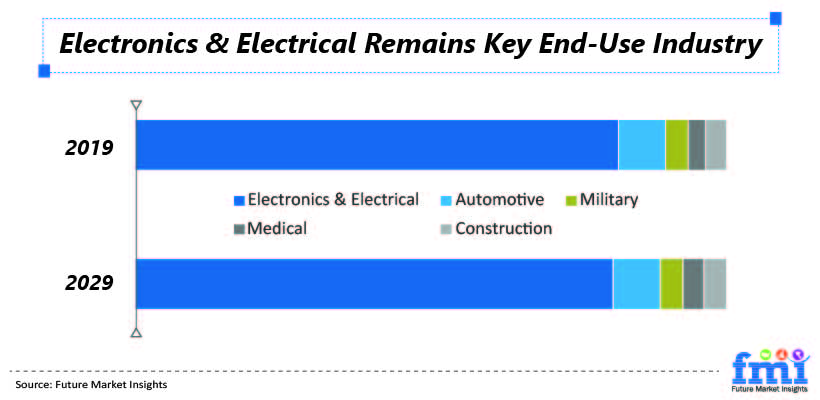 Electronics & Electrical Remains Key End-Use Industry

2019

Electronics & Electrical
Automotive
Military
Medical
Construction

2029

Source: Future Market Insights

fmi
Future Market Insights